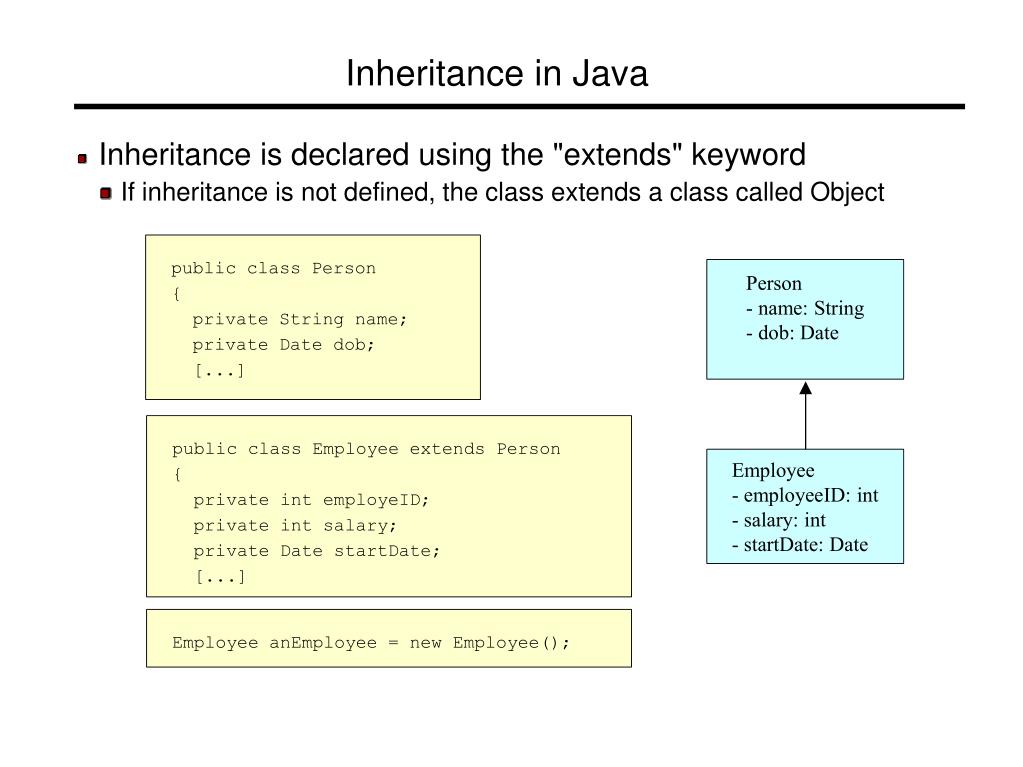 Inheritance in Java

Inheritance is declared using the "extends" keyword

If inheritance is not defined, the class extends a class called Object

public class Person
{
  private String name;
  private Date dob;
  [...]

public class Employee extends Person
{
  private int employeID;
  private int salary;
  private Date startDate;
  [...]

Employee anEmployee = new Employee();

Person
- name: String
- dob: Date

Employee
- employeeID: int
- salary: int
- startDate: Date